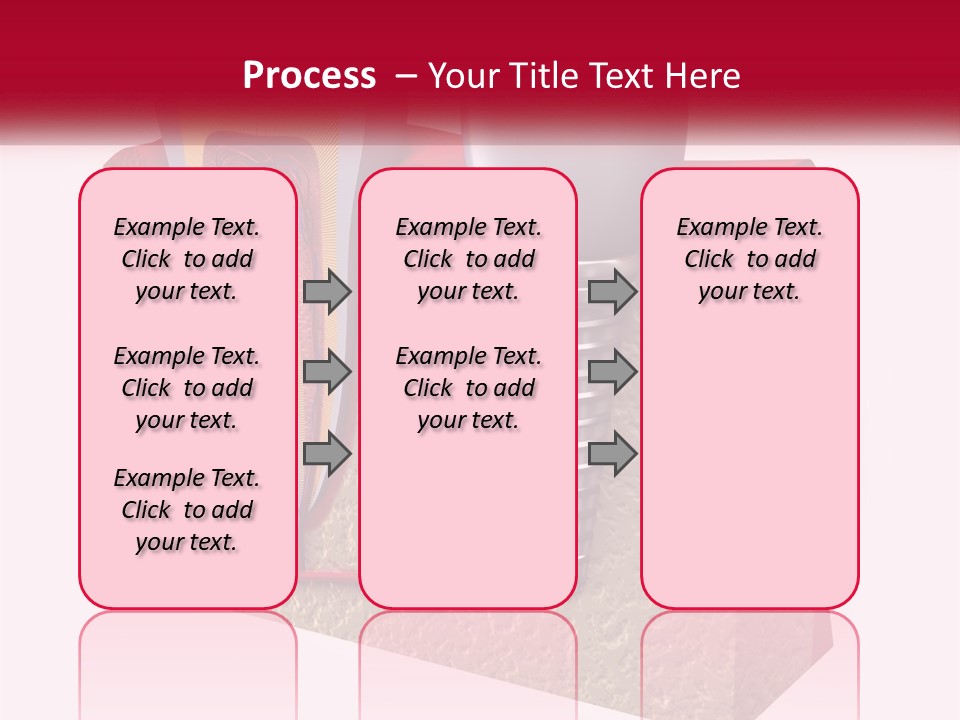 Process – Your Title Text Here

Example Text. Click to add your text.

Example Text. Click to add your text.

Example Text. Click to add your text.

Example Text. Click to add your text.

Example Text. Click to add your text.

Example Text. Click to add your text.